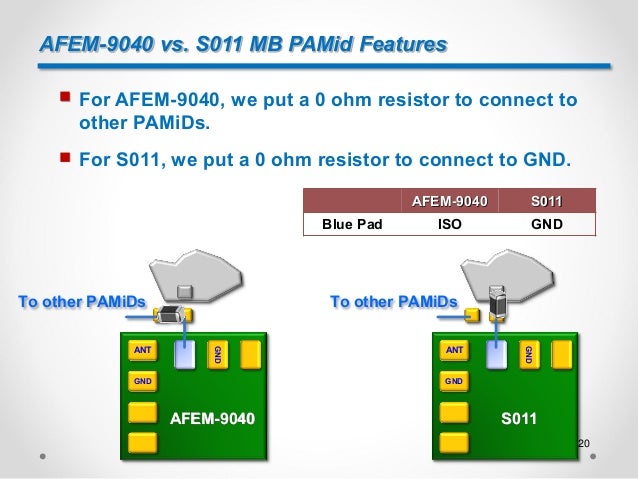 AFEM-9040 vs. S011 MB PAMid Features

For AFEM-9040, we put a 0 ohm resistor to connect to other PAMiDs.

For S011, we put a 0 ohm resistor to connect to GND.

| | AFEM-9040 | S011 |
|---|---|---|
| Blue Pad | ISO | GND |

To other PAMiDs

ANT

GND

GND

AFEM-9040

To other PAMiDs

ANT

GND

GND

S011

20